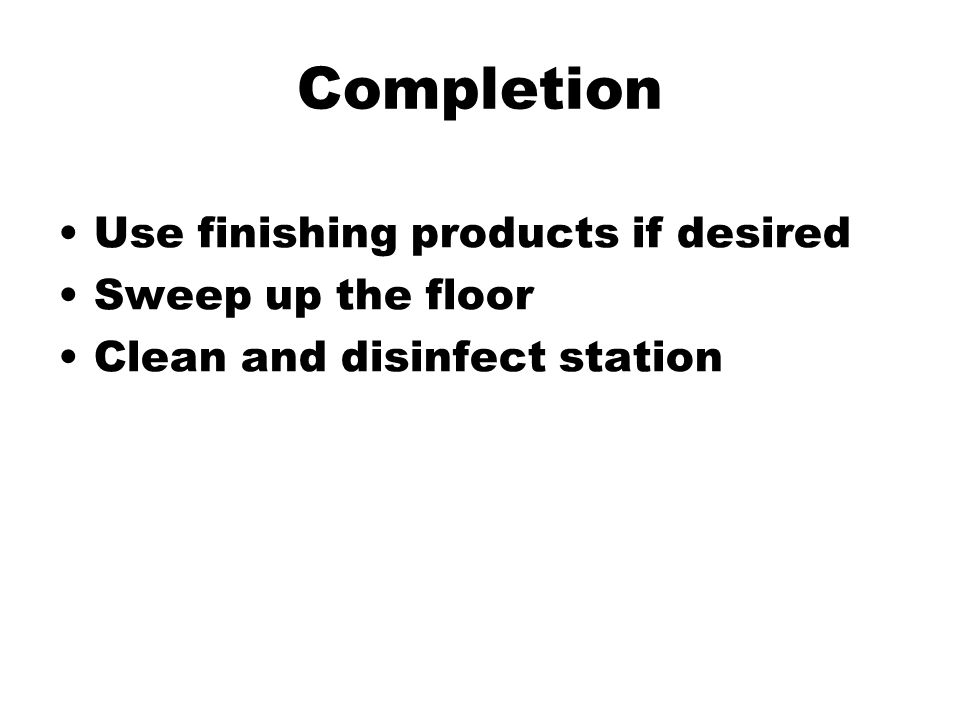 Completion

• Use finishing products if desired
• Sweep up the floor
• Clean and disinfect station